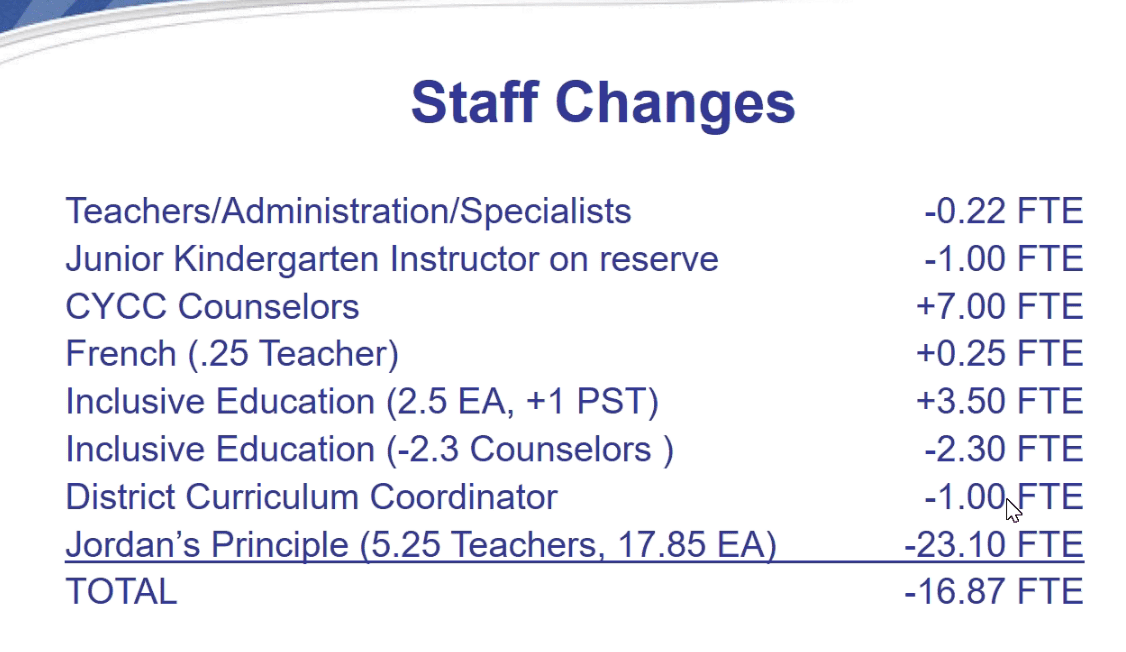 Staff Changes

| | |
|---|---|
| Teachers/Administration/Specialists | -0.22 FTE |
| Junior Kindergarten Instructor on reserve | -1.00 FTE |
| CYCC Counselors | +7.00 FTE |
| French (.25 Teacher) | +0.25 FTE |
| Inclusive Education (2.5 EA, +1 PST) | +3.50 FTE |
| Inclusive Education (-2.3 Counselors ) | -2.30 FTE |
| District Curriculum Coordinator | -1.00 FTE |
| Jordan's Principle (5.25 Teachers, 17.85 EA) | -23.10 FTE |
| TOTAL | -16.87 FTE |